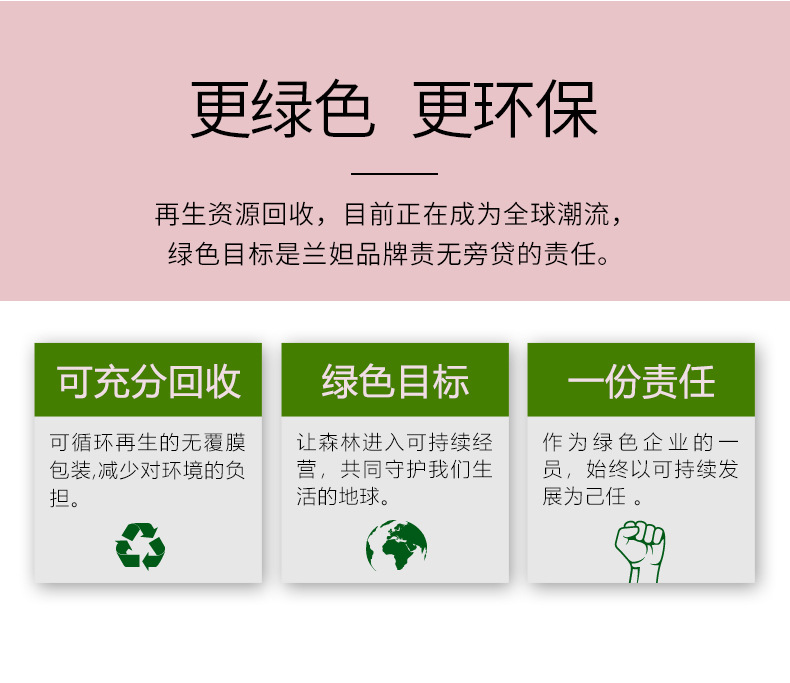 更绿色 更环保

再生资源回收，目前正在成为全球潮流，
绿色目标是兰妲品牌责无旁贷的责任。

可充分回收

可循环再生的无覆膜包装,减少对环境的负担。

绿色目标

让森林进入可持续经营，共同守护我们生活的地球。

一份责任

作为绿色企业的一员，始终以可持续发展为己任 。